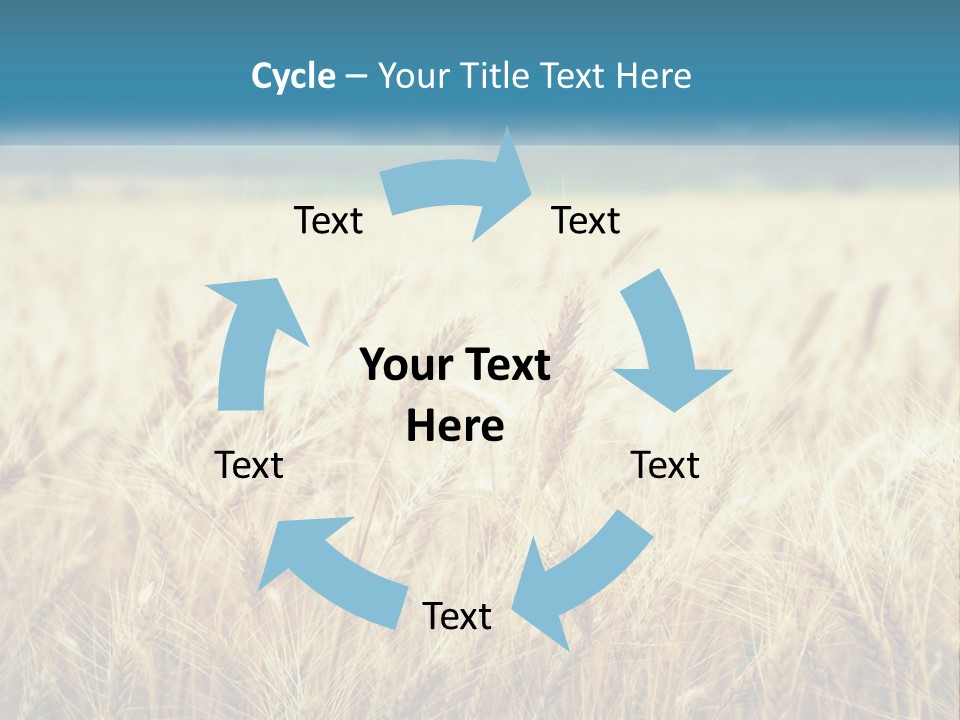 Cycle – Your Title Text Here

Text

Text

Your Text Here

Text

Text

Text